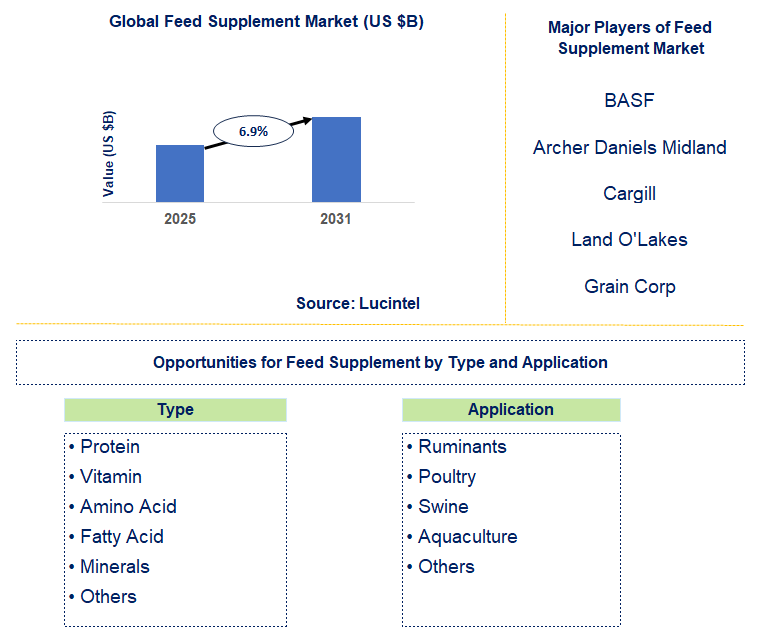 Global Feed Supplement Market (US $B)

Value (US $B)

6.9%

2025

2031

Source: Lucintel

Major Players of Feed Supplement Market

BASF

Archer Daniels Midland

Cargill

Land O'Lakes

Grain Corp

Opportunities for Feed Supplement by Type and Application

Type

• Protein
• Vitamin
• Amino Acid
• Fatty Acid
• Minerals
• Others

Application

• Ruminants
• Poultry
• Swine
• Aquaculture
• Others